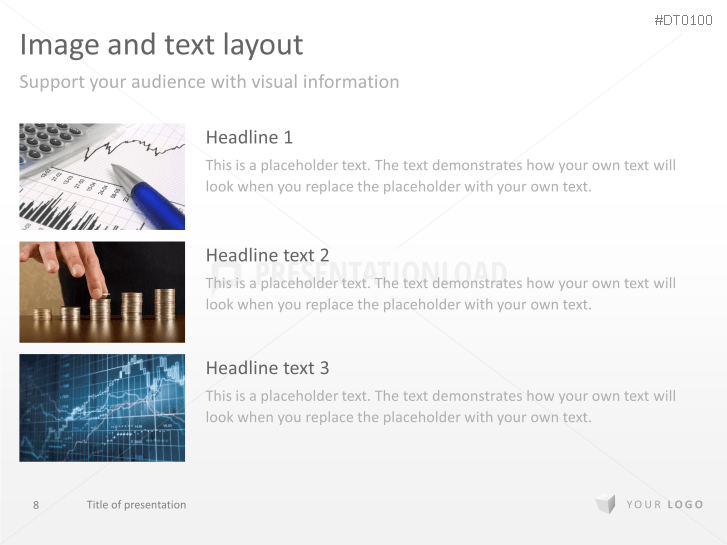 #DT0100

Image and text layout

Support your audience with visual information

Headline 1

This is a placeholder text. The text demonstrates how your own text will look when you replace the placeholder with your own text.

Headline text 2

PRESENTATIONLOAD

This is a placeholder text. The text demonstrates how your own text will look when you replace the placeholder with your own text.

Headline text 3

This is a placeholder text. The text demonstrates how your own text will look when you replace the placeholder with your own text.

8 Title of presentation

YOUR LOGO